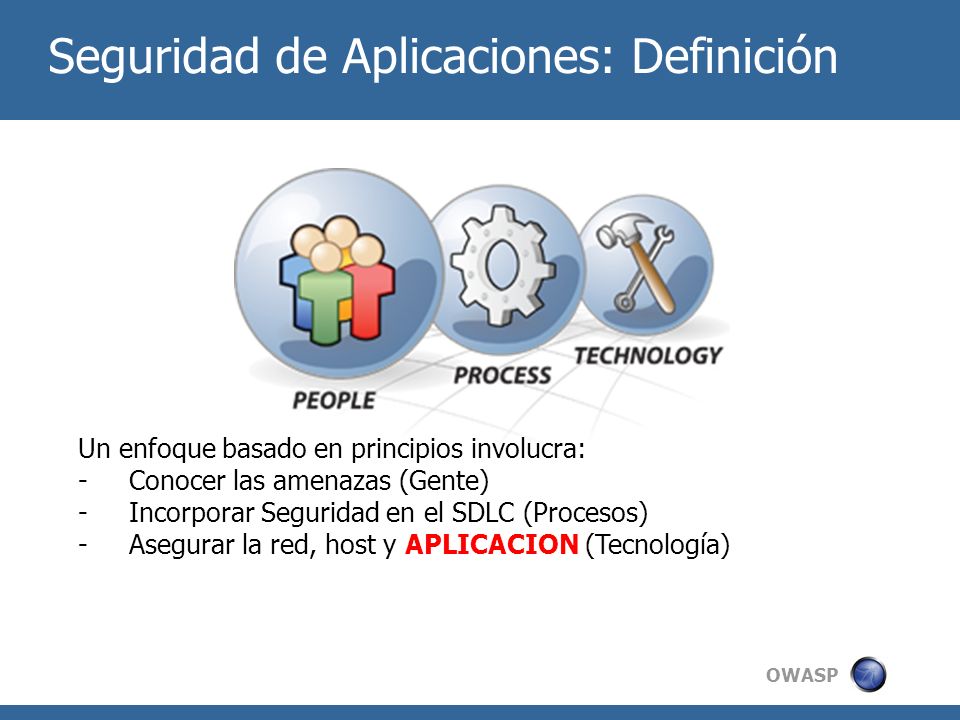 Seguridad de Aplicaciones: Definición

PEOPLE
PROCESS
TECHNOLOGY

Un enfoque basado en principios involucra:
- Conocer las amenazas (Gente)
- Incorporar Seguridad en el SDLC (Procesos)
- Asegurar la red, host y APLICACION (Tecnología)

OWASP